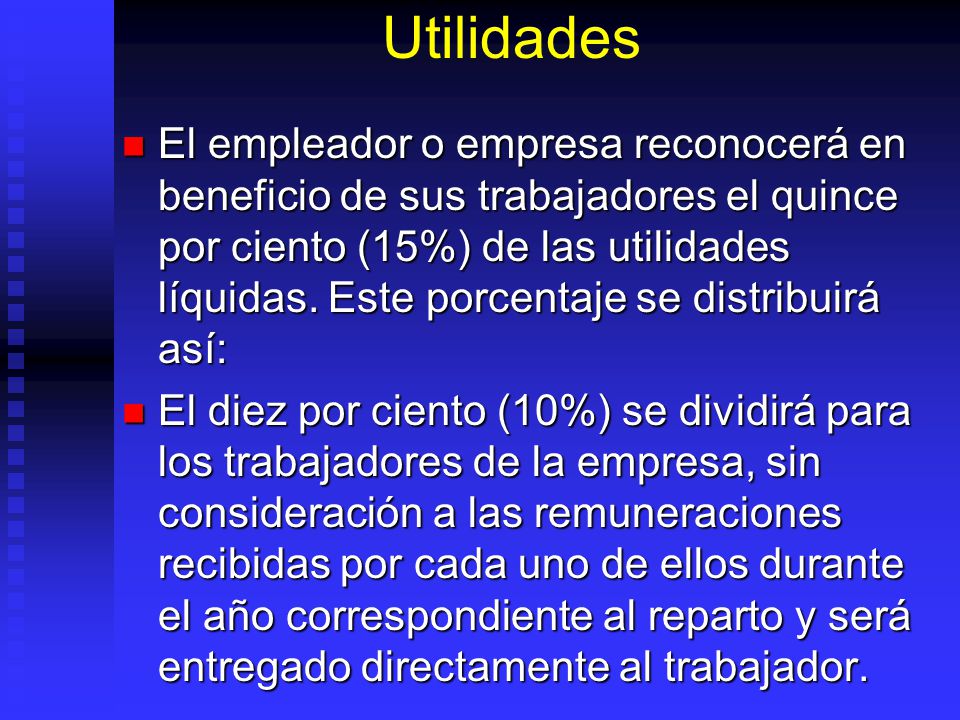 Utilidades

El empleador o empresa reconocerá en beneficio de sus trabajadores el quince por ciento (15%) de las utilidades líquidas. Este porcentaje se distribuirá así:

El diez por ciento (10%) se dividirá para los trabajadores de la empresa, sin consideración a las remuneraciones recibidas por cada uno de ellos durante el año correspondiente al reparto y será entregado directamente al trabajador.